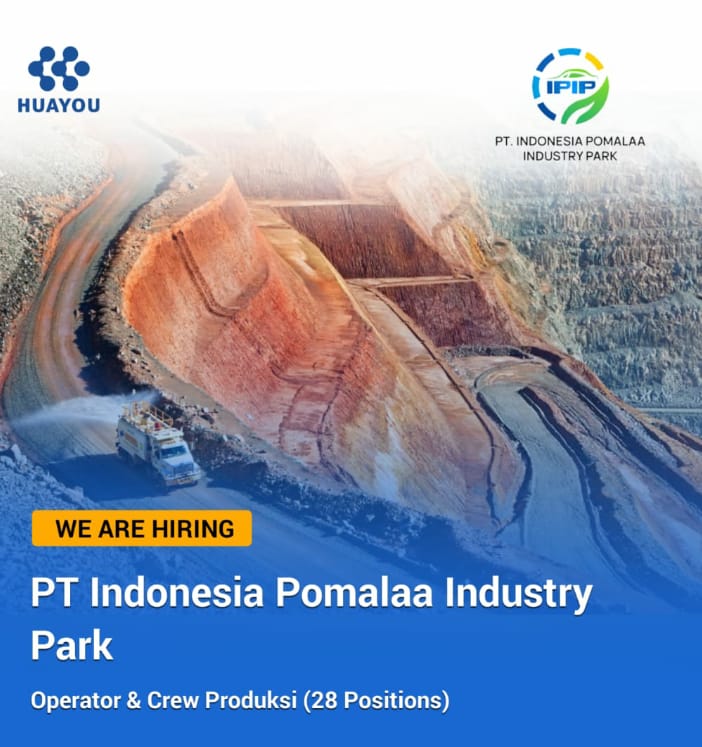 HUAYOU

IPIP

PT. INDONESIA POMALAA INDUSTRY PARK

WE ARE HIRING

PT Indonesia Pomalaa Industry Park

Operator & Crew Produksi (28 Positions)